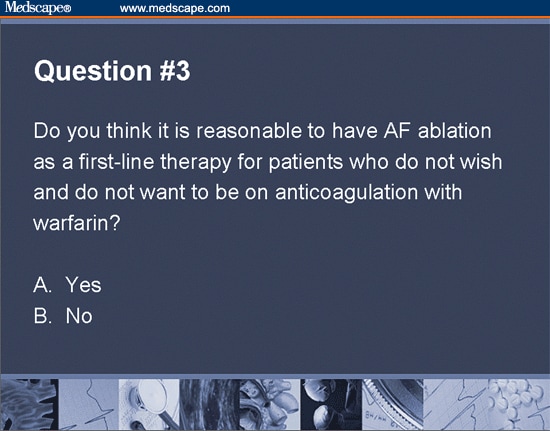 Medscape®   www.medscape.com

Question #3

Do you think it is reasonable to have AF ablation as a first-line therapy for patients who do not wish and do not want to be on anticoagulation with warfarin?

A. Yes
B. No